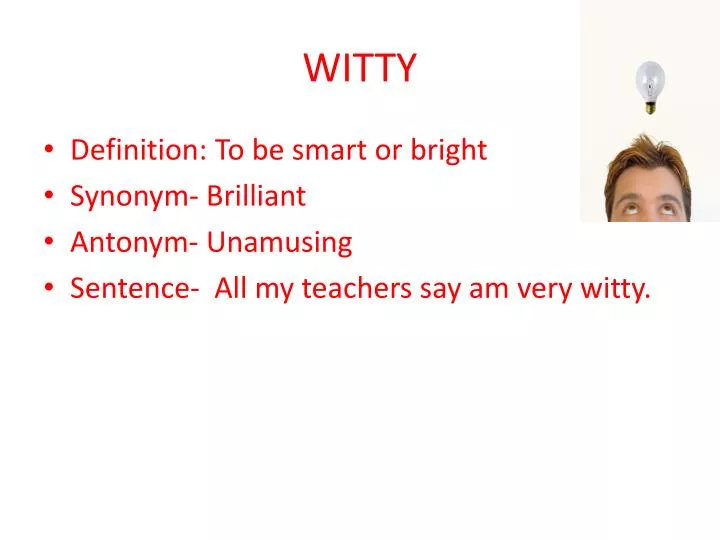 WITTY

• Definition: To be smart or bright
• Synonym- Brilliant
• Antonym- Unamusing
• Sentence- All my teachers say am very witty.